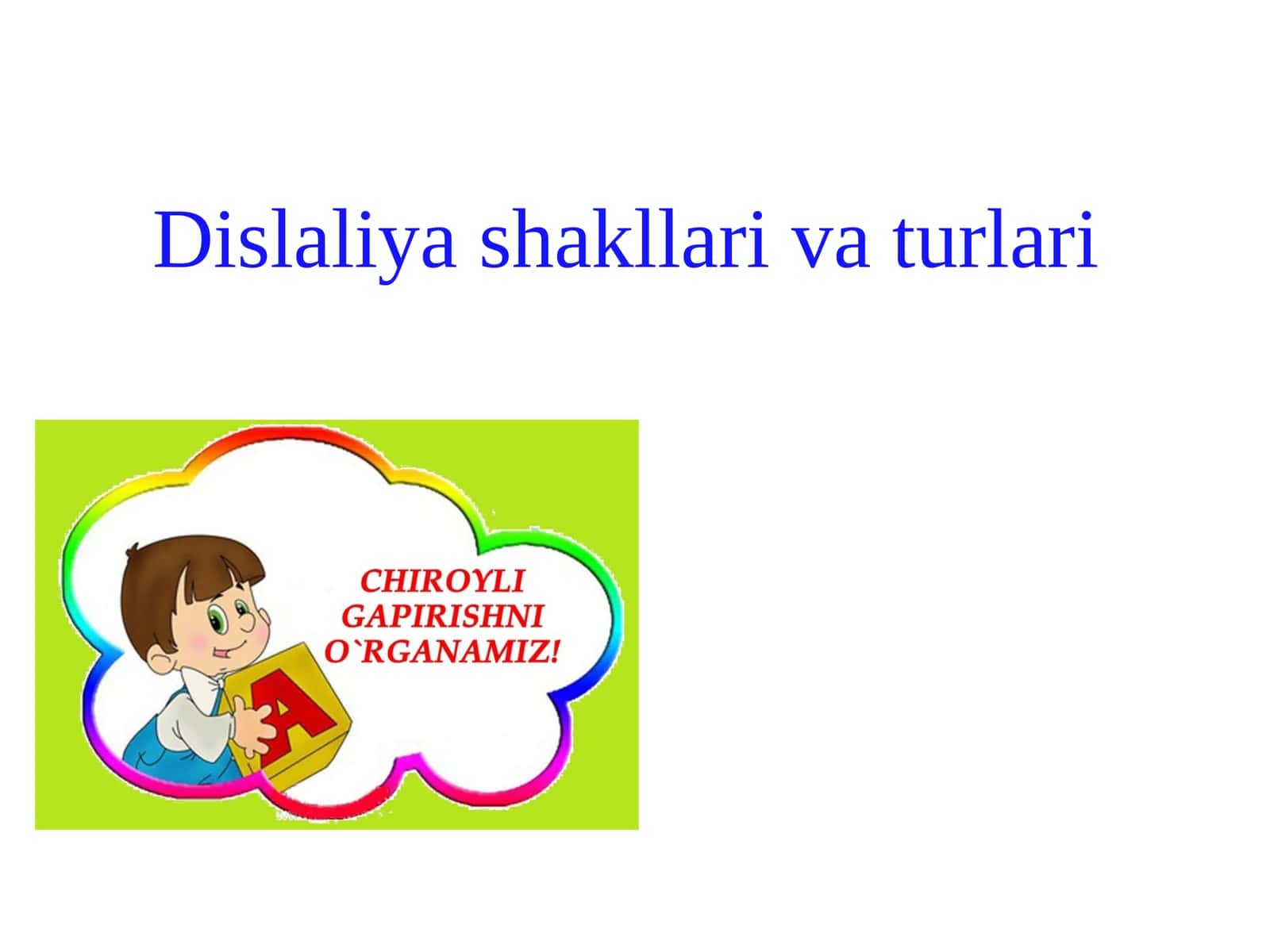 Dislaliya shakllari va turlari

CHIROYLI GAPIRISHNI O`RGANAMIZ!

A